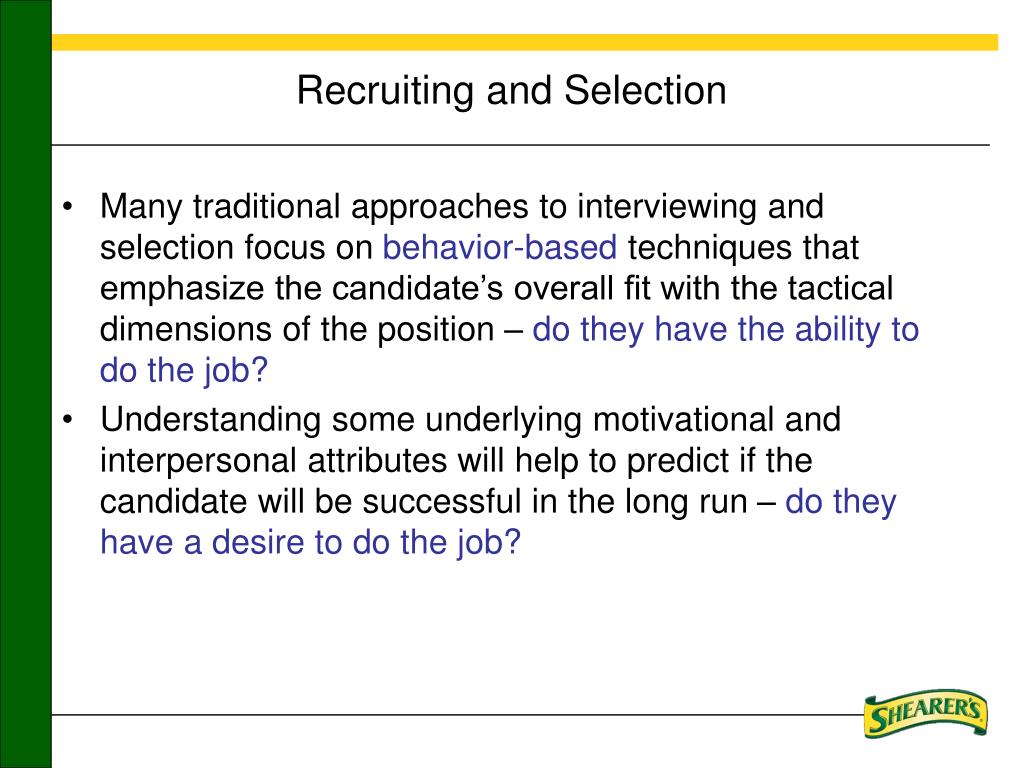 Recruiting and Selection

• Many traditional approaches to interviewing and selection focus on behavior-based techniques that emphasize the candidate's overall fit with the tactical dimensions of the position – do they have the ability to do the job?

• Understanding some underlying motivational and interpersonal attributes will help to predict if the candidate will be successful in the long run – do they have a desire to do the job?

SHEARER'S